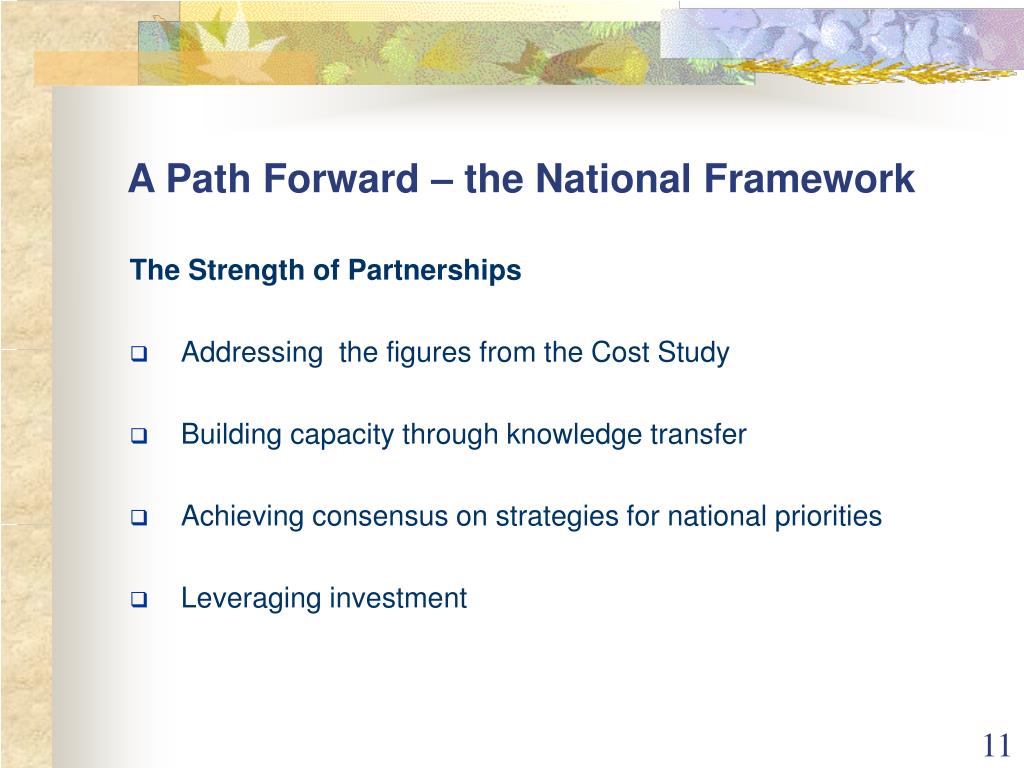 A Path Forward – the National Framework

The Strength of Partnerships

❑ Addressing the figures from the Cost Study

❑ Building capacity through knowledge transfer

❑ Achieving consensus on strategies for national priorities

❑ Leveraging investment

11